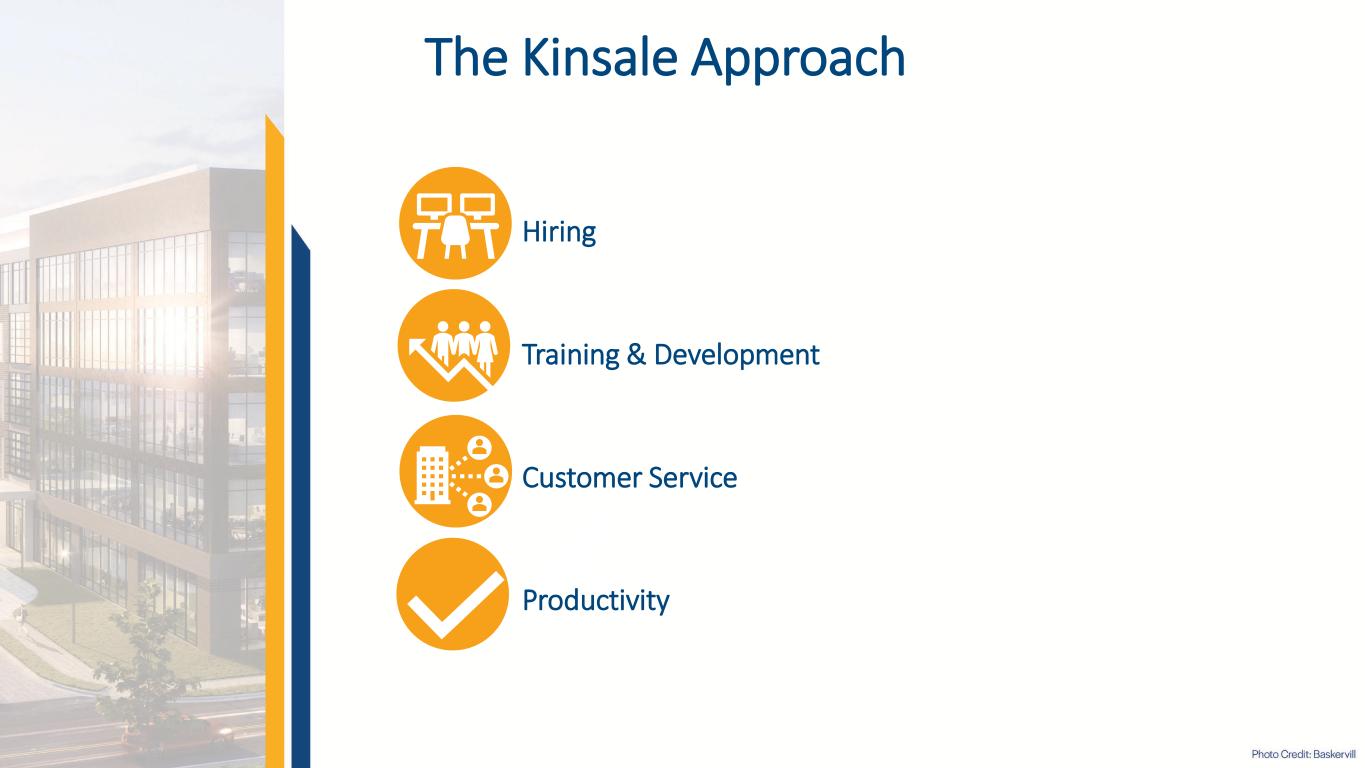 The Kinsale Approach

Hiring

Training & Development

Customer Service

Productivity

Photo Credit: Baskervill